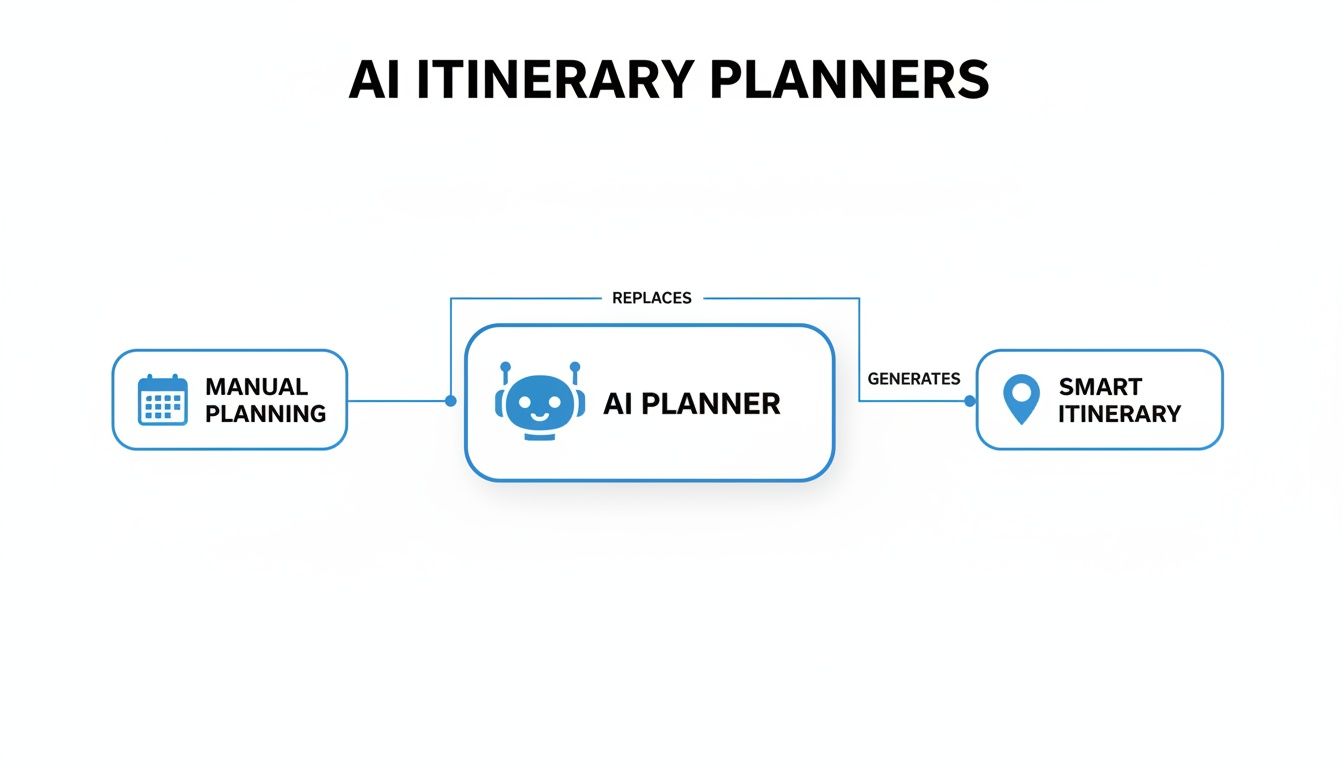 AI ITINERARY PLANNERS

REPLACES

MANUAL PLANNING

AI PLANNER

GENERATES

SMART ITINERARY